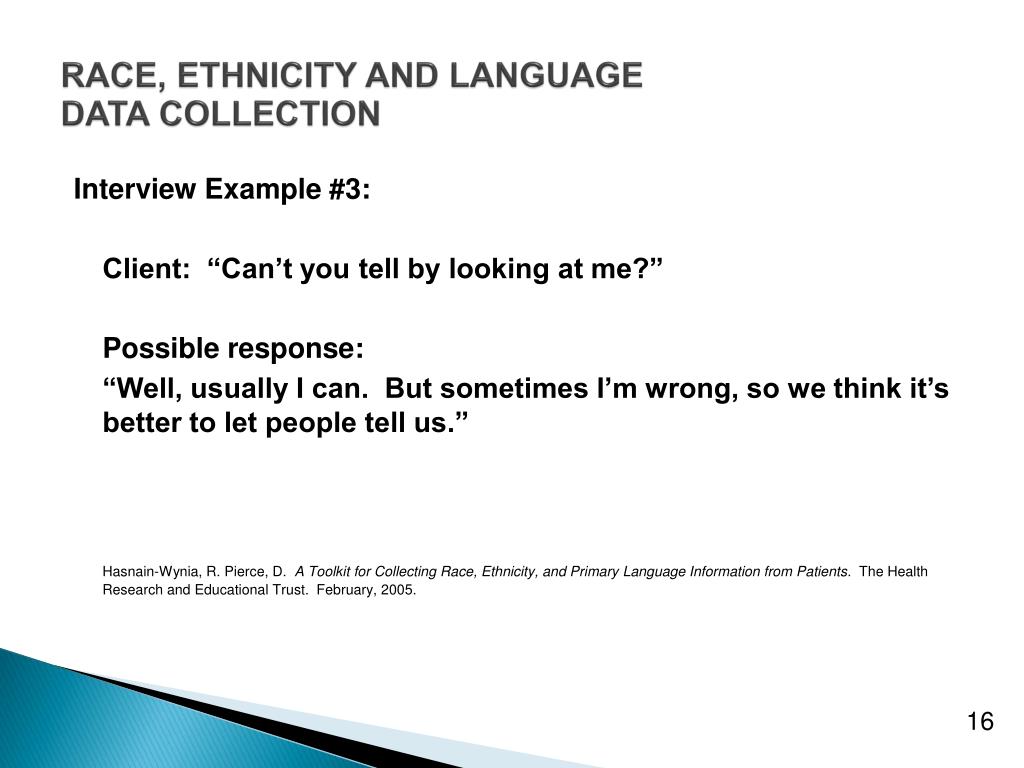 RACE, ETHNICITY AND LANGUAGE DATA COLLECTION

Interview Example #3:

Client: “Can’t you tell by looking at me?”

Possible response:

“Well, usually I can. But sometimes I’m wrong, so we think it’s better to let people tell us.”

Hasnain-Wynia, R. Pierce, D. A Toolkit for Collecting Race, Ethnicity, and Primary Language Information from Patients. The Health Research and Educational Trust. February, 2005.

16